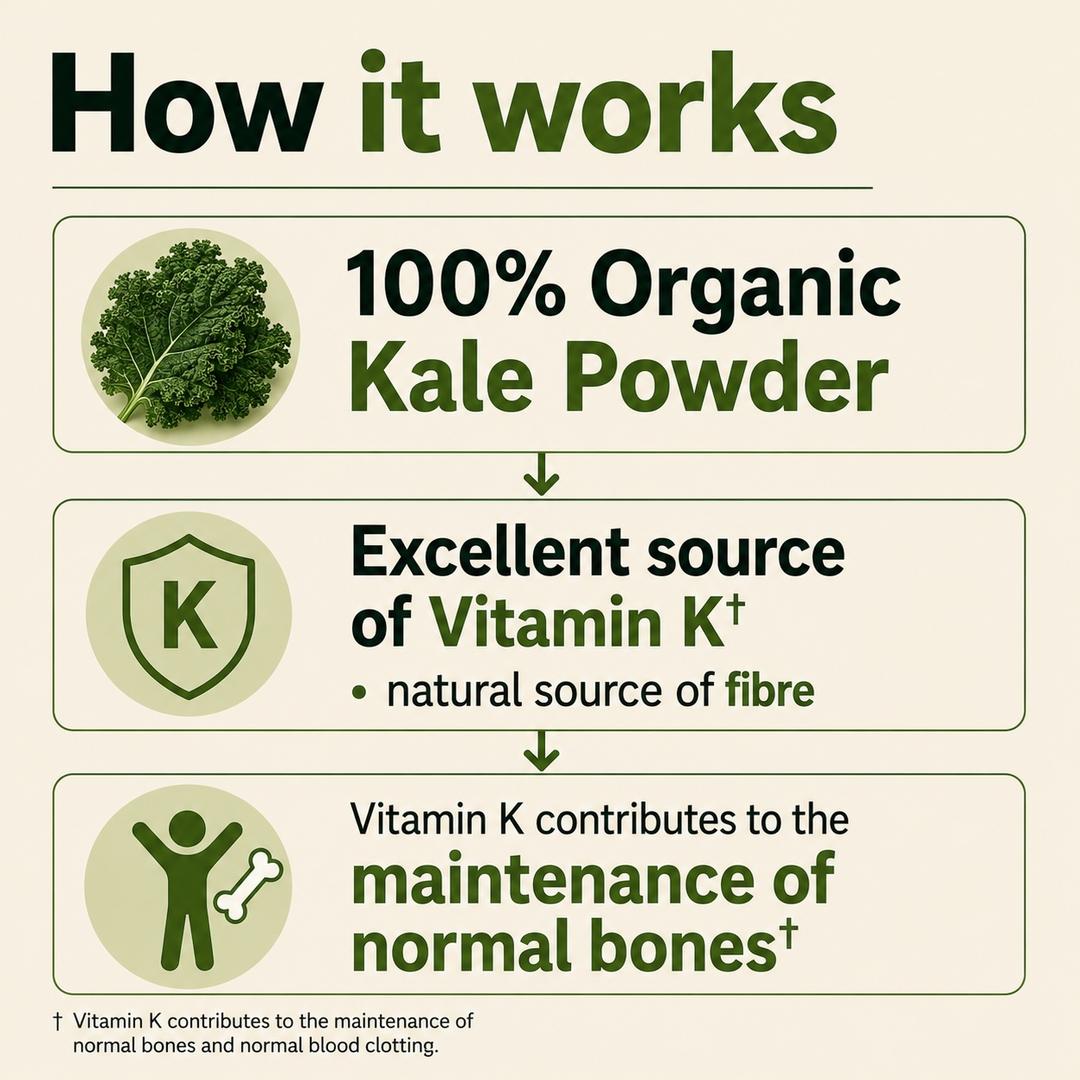 How it works

100% Organic Kale Powder

K

Excellent source of Vitamin K†

• natural source of fibre

Vitamin K contributes to the maintenance of normal bones†

† Vitamin K contributes to the maintenance of normal bones and normal blood clotting.